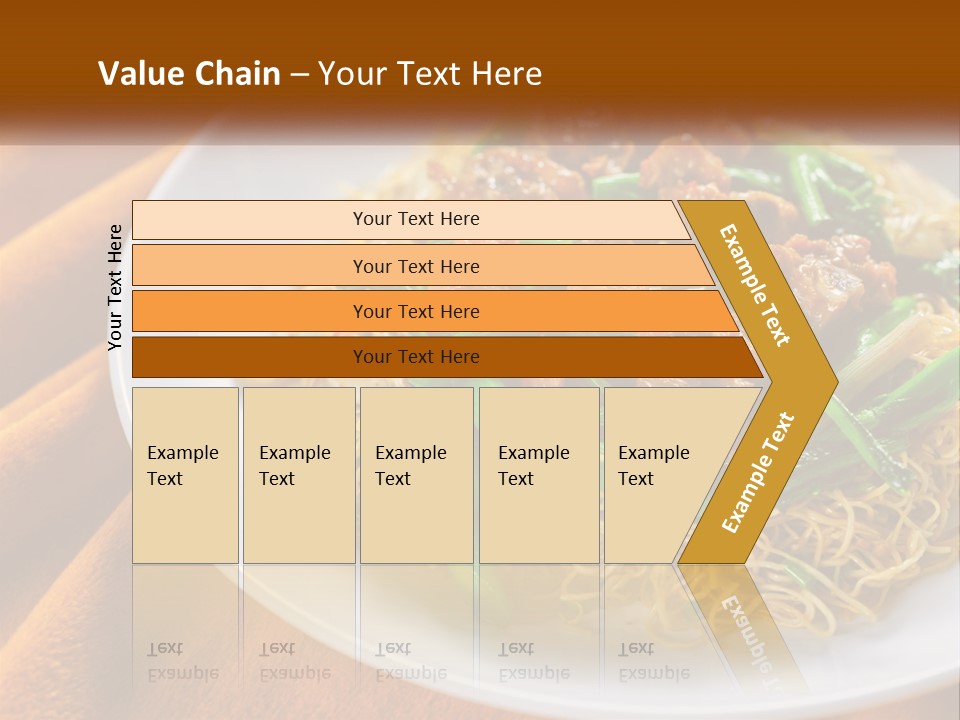 Value Chain – Your Text Here

Your Text Here

Your Text Here

Your Text Here

Your Text Here

Your Text Here

Example Text

Example Text

Example Text

Example Text

Example Text

Example Text

Example Text